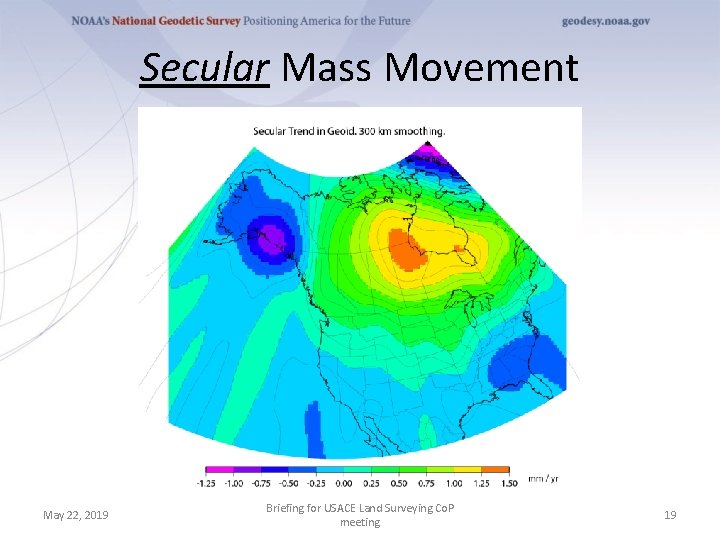 NOAA's National Geodetic Survey Positioning America for the Future

geodesy.noaa.gov

Secular Mass Movement

Secular Trend in Geoid. 300 km smoothing.

-1.25 -1.00 -0.75 -0.50 -0.25 0.00 0.25 0.50 0.75 1.00 1.25 1.50 mm / yr

May 22, 2019

Briefing for USACE Land Surveying CoP meeting

19